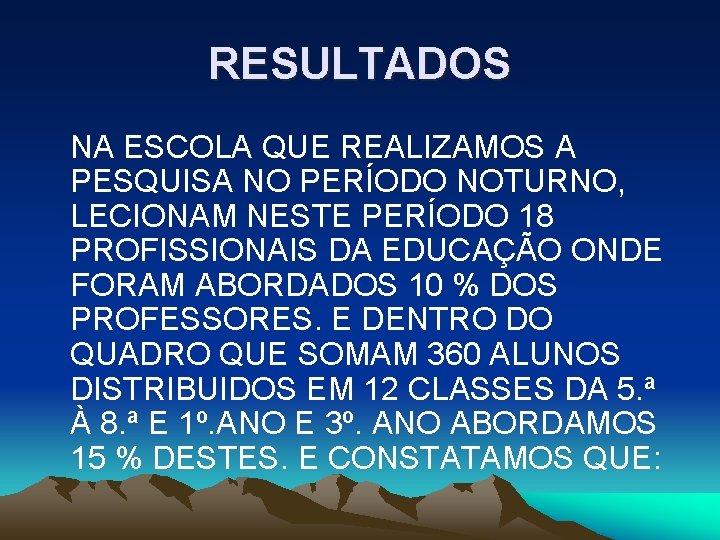 RESULTADOS

NA ESCOLA QUE REALIZAMOS A PESQUISA NO PERÍODO NOTURNO, LECIONAM NESTE PERÍODO 18 PROFISSIONAIS DA EDUCAÇÃO ONDE FORAM ABORDADOS 10 % DOS PROFESSORES. E DENTRO DO QUADRO QUE SOMAM 360 ALUNOS DISTRIBUIDOS EM 12 CLASSES DA 5.ª À 8.ª E 1º.ANO E 3º. ANO ABORDAMOS 15 % DESTES. E CONSTATAMOS QUE: